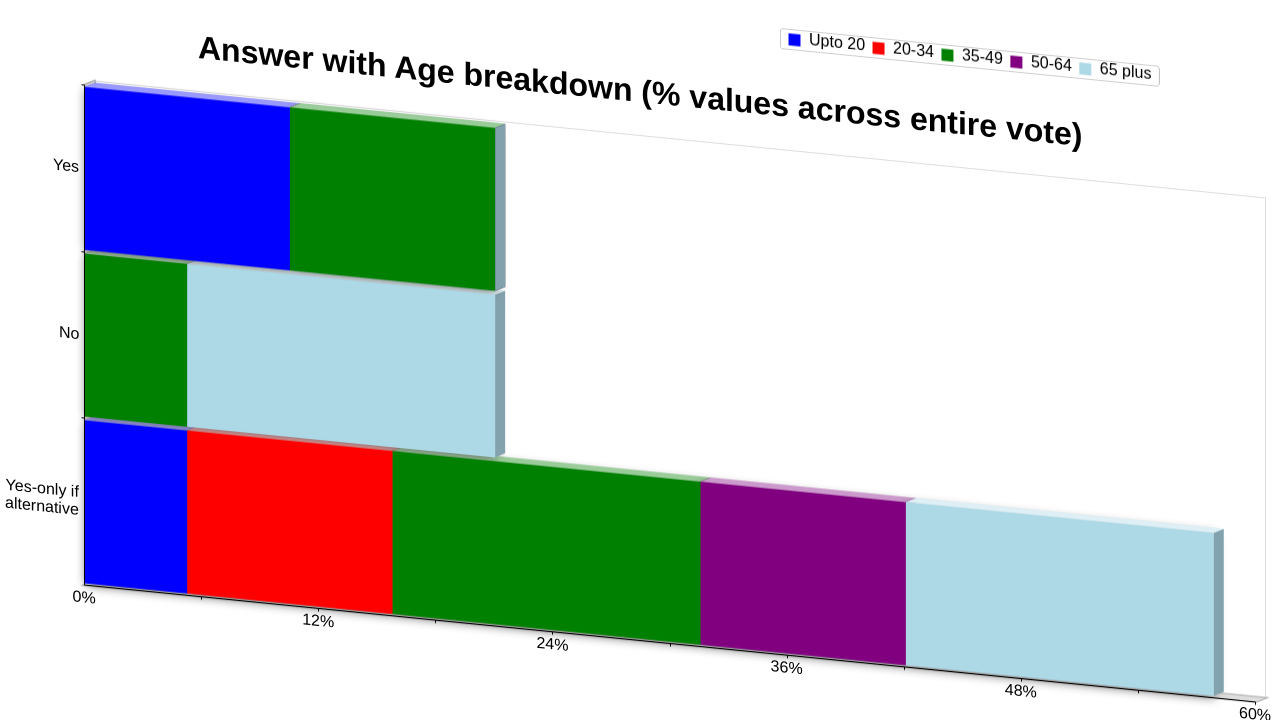 Answer with Age breakdown (% values across entire vote)

Upto 20  20-34  35-49  50-64  65 plus

Yes

No

Yes-only if alternative

0%
12%
24%
36%
48%
60%